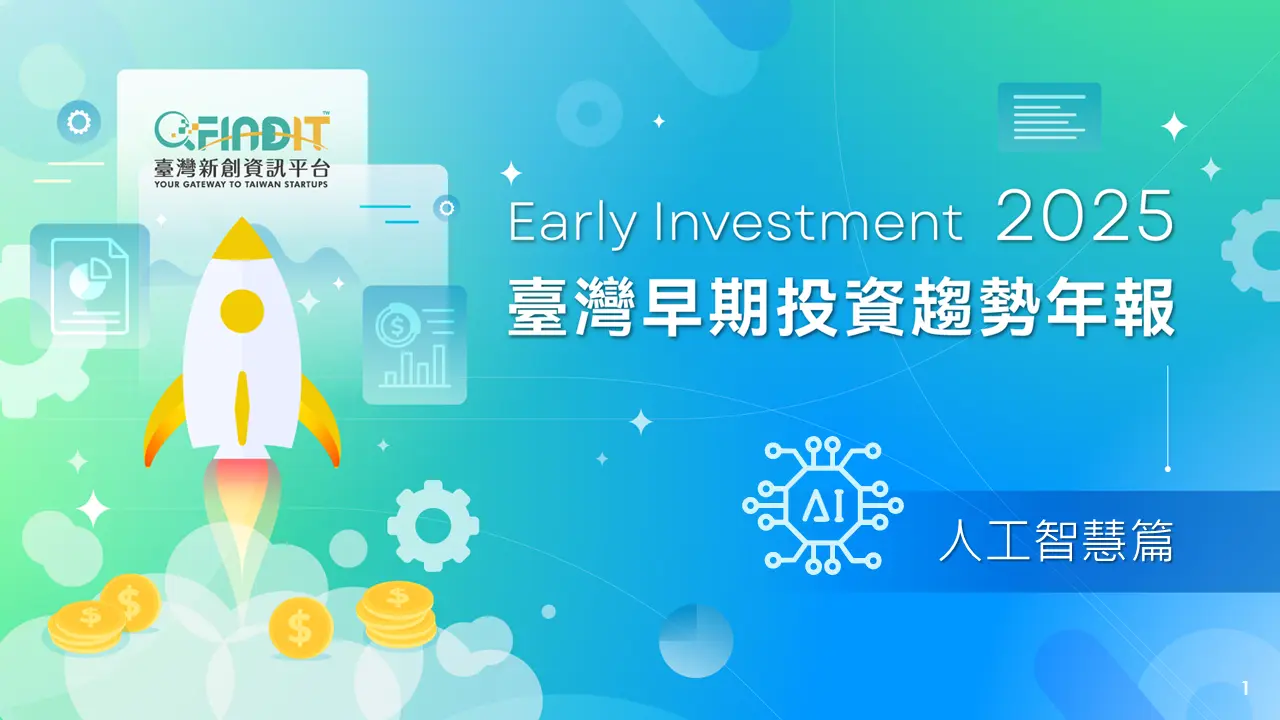 FINDIT™
臺灣新創資訊平台
YOUR GATEWAY TO TAIWAN STARTUPS

Early Investment 2025
臺灣早期投資趨勢年報

AI

人工智慧篇

1